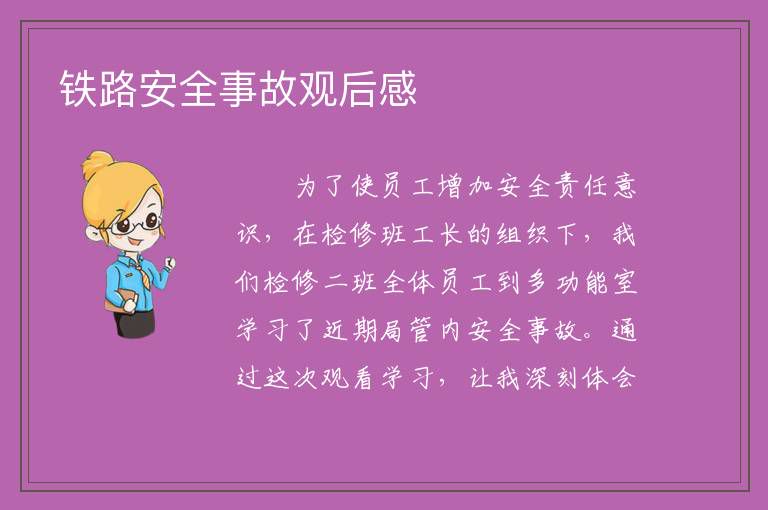 铁路安全事故观后感

为了使员工增加安全责任意识，在检修班工长的组织下，我们检修二班全体员工到多功能室学习了近期局管内安全事故。通过这次观看学习，让我深刻体会